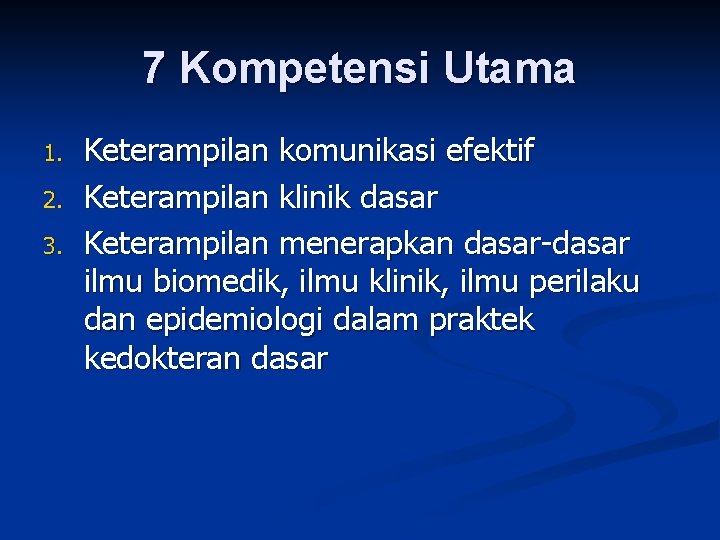 7 Kompetensi Utama

1. Keterampilan komunikasi efektif
2. Keterampilan klinik dasar
3. Keterampilan menerapkan dasar-dasar ilmu biomedik, ilmu klinik, ilmu perilaku dan epidemiologi dalam praktek kedokteran dasar